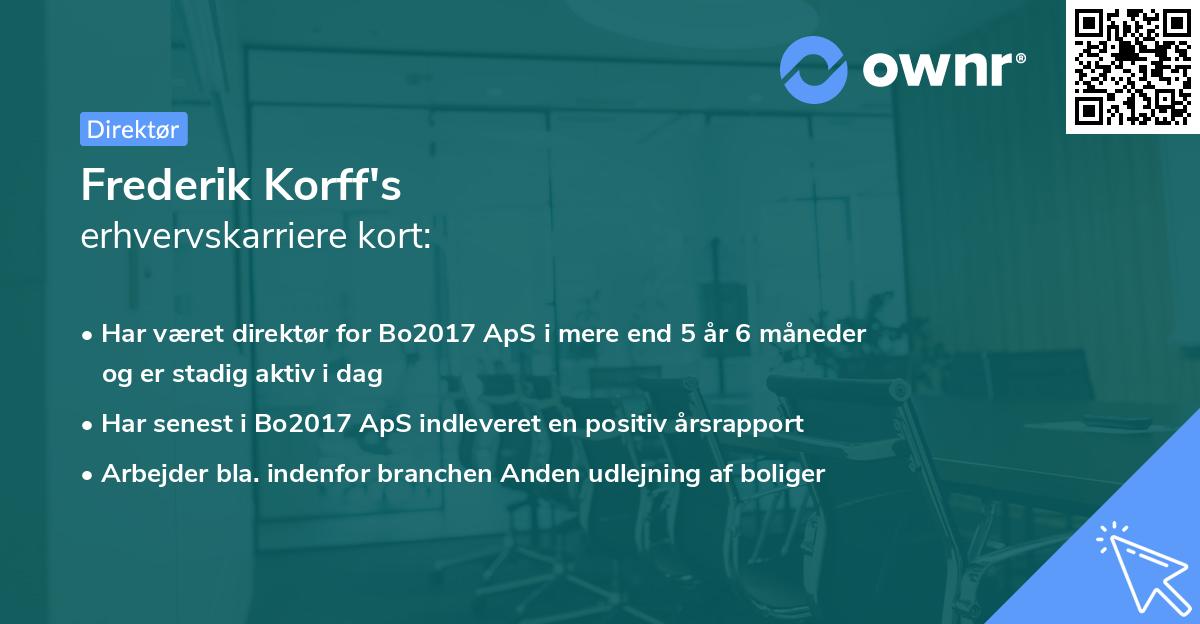 ownr®

Direktør

Frederik Korff's
erhvervskarriere kort:

• Har været direktør for Bo2017 ApS i mere end 5 år 6 måneder og er stadig aktiv i dag
• Har senest i Bo2017 ApS indleveret en positiv årsrapport
• Arbejder bla. indenfor branchen Anden udlejning af boliger